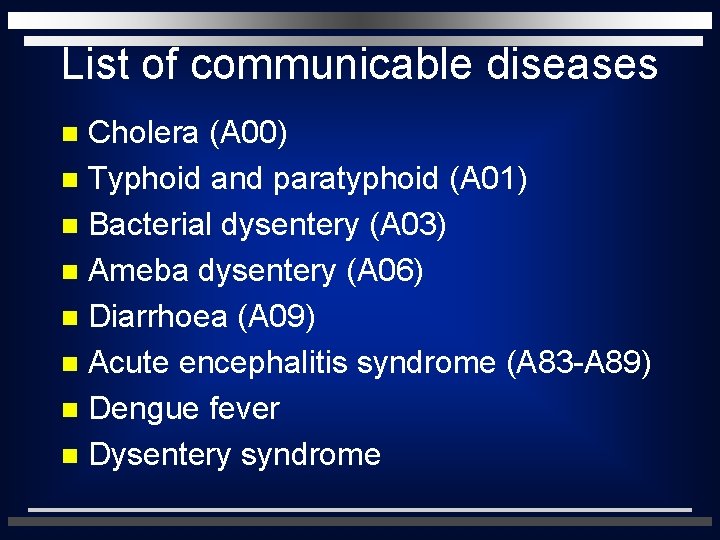 List of communicable diseases

- Cholera (A00)
- Typhoid and paratyphoid (A01)
- Bacterial dysentery (A03)
- Ameba dysentery (A06)
- Diarrhoea (A09)
- Acute encephalitis syndrome (A83-A89)
- Dengue fever
- Dysentery syndrome